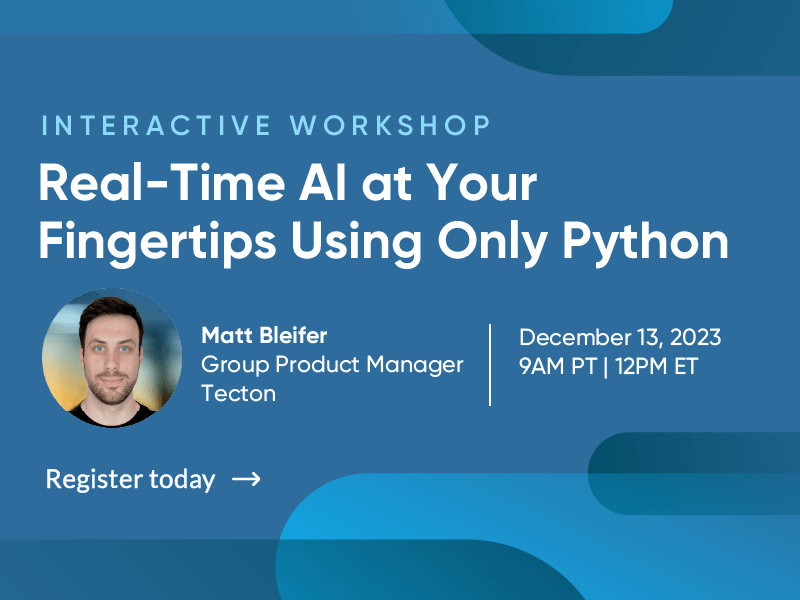 INTERACTIVE WORKSHOP

Real-Time AI at Your Fingertips Using Only Python

Matt Bleifer
Group Product Manager
Tecton

December 13, 2023
9AM PT | 12PM ET

Register today →